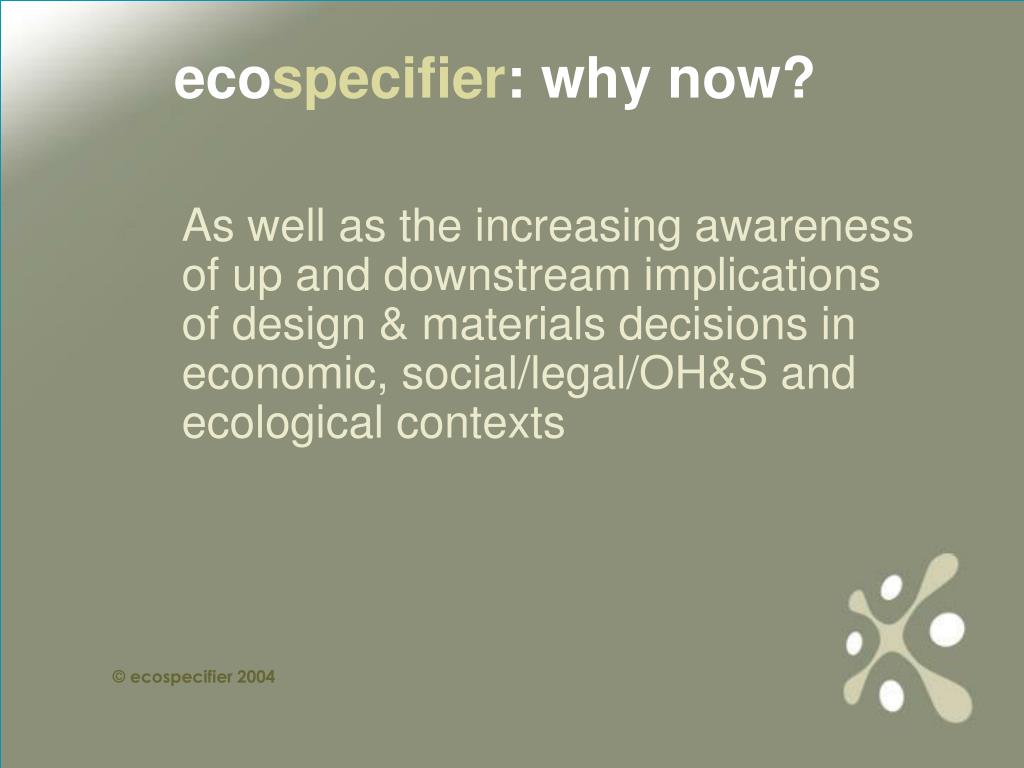 ecospecifier: why now?

As well as the increasing awareness of up and downstream implications of design & materials decisions in economic, social/legal/OH&S and ecological contexts

© ecospecifier 2004